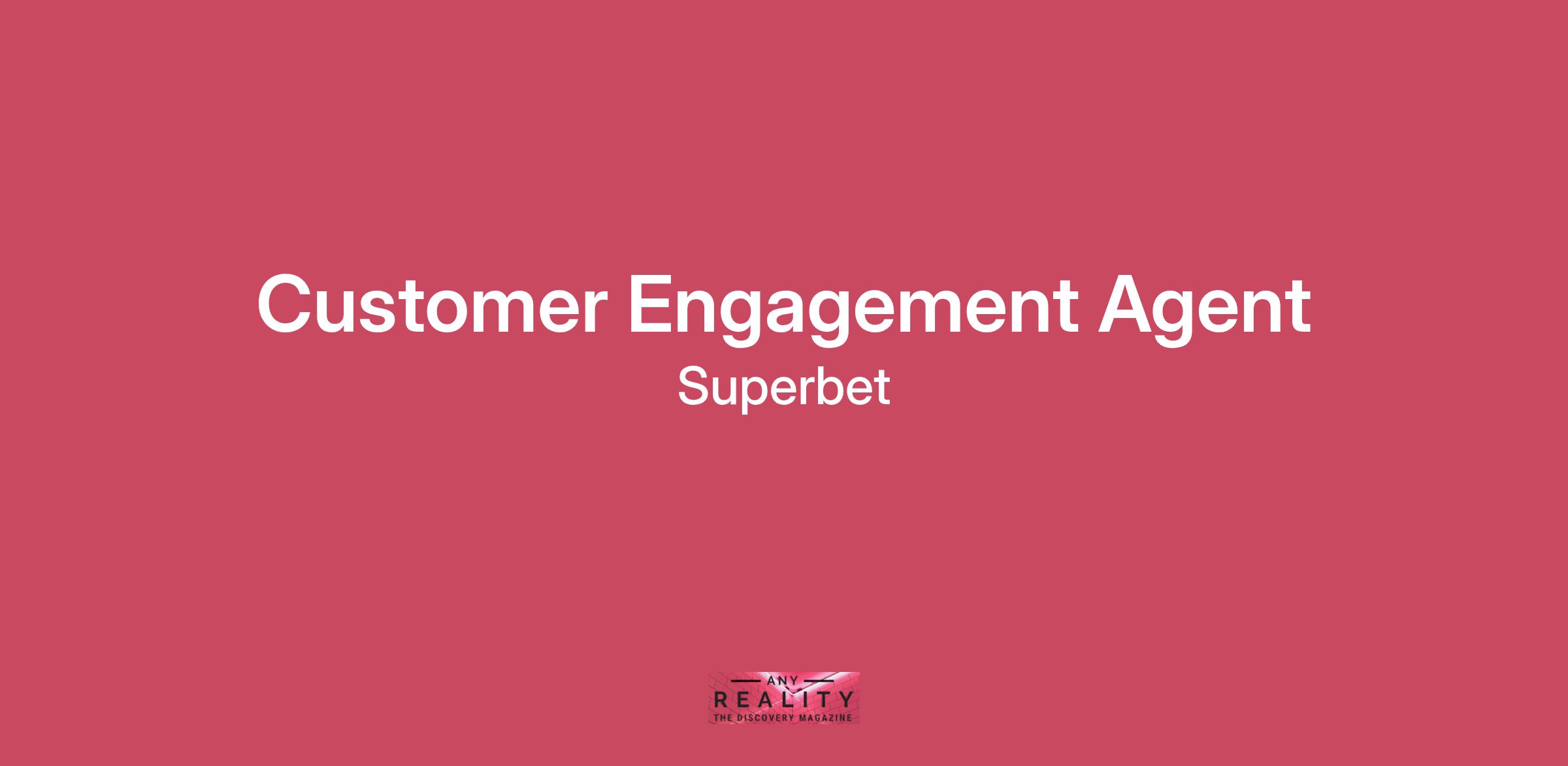 Customer Engagement Agent
Superbet

ANY
REALITY
THE DISCOVERY MAGAZINE